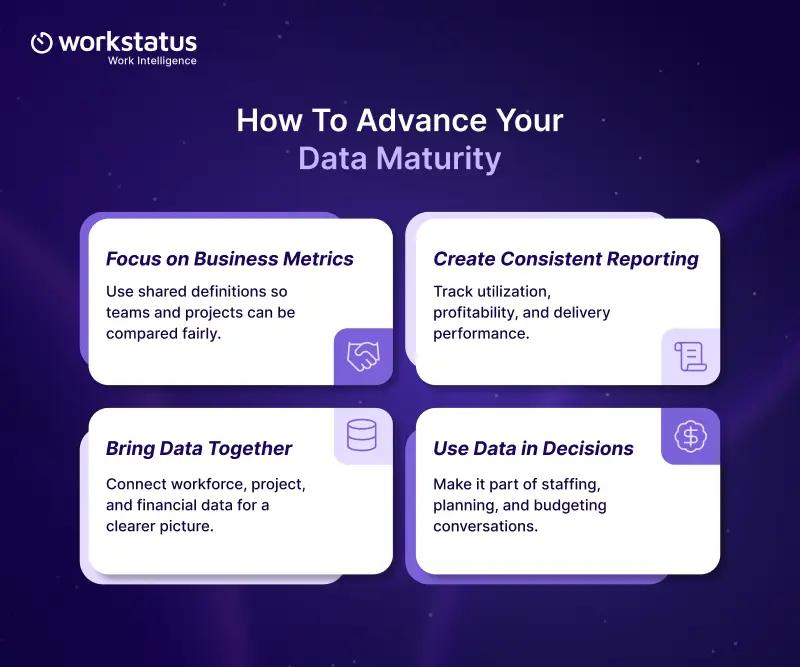 workstatus
Work Intelligence

How To Advance Your Data Maturity

Focus on Business Metrics

Use shared definitions so teams and projects can be compared fairly.

Create Consistent Reporting

Track utilization, profitability, and delivery performance.

Bring Data Together

Connect workforce, project, and financial data for a clearer picture.

Use Data in Decisions

Make it part of staffing, planning, and budgeting conversations.